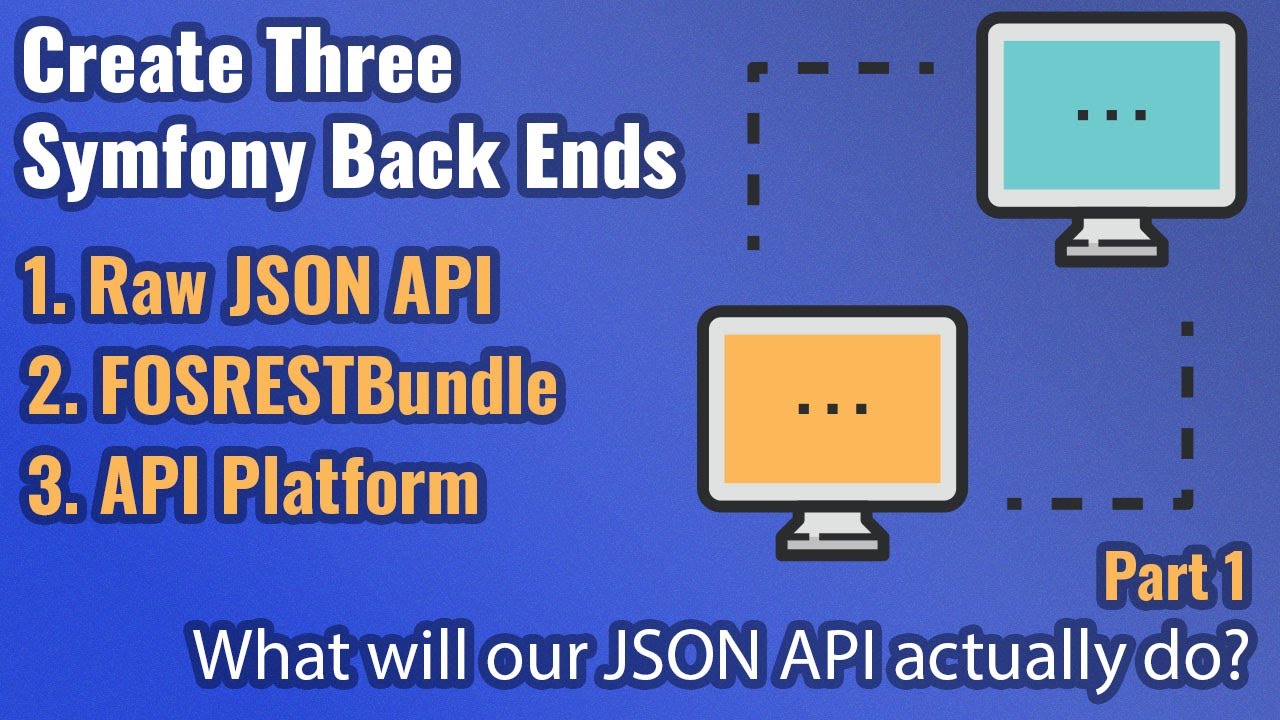 Create Three Symfony Back Ends

1. Raw JSON API
2. FOSRESTBundle
3. API Platform

...

...

Part 1
What will our JSON API actually do?